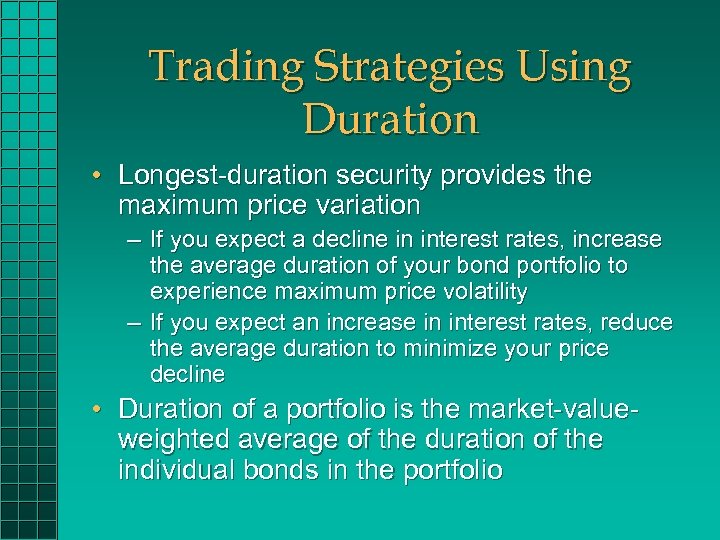 Trading Strategies Using Duration

• Longest-duration security provides the maximum price variation

– If you expect a decline in interest rates, increase the average duration of your bond portfolio to experience maximum price volatility

– If you expect an increase in interest rates, reduce the average duration to minimize your price decline

• Duration of a portfolio is the market-value-weighted average of the duration of the individual bonds in the portfolio